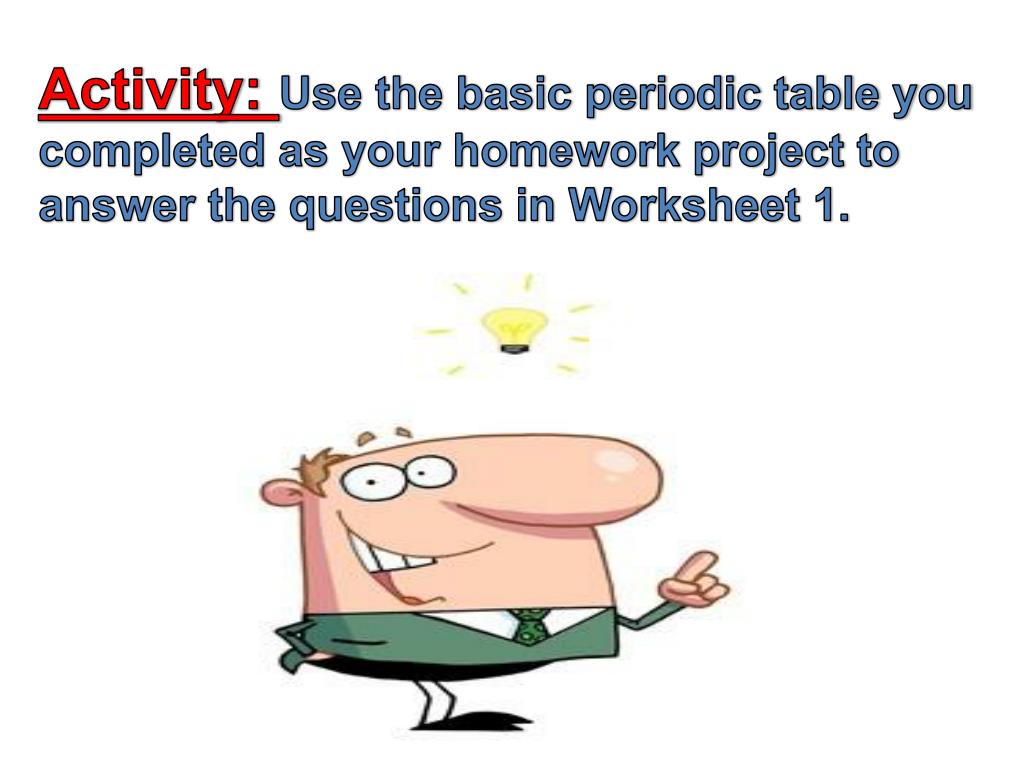 Activity: Use the basic periodic table you completed as your homework project to answer the questions in Worksheet 1.